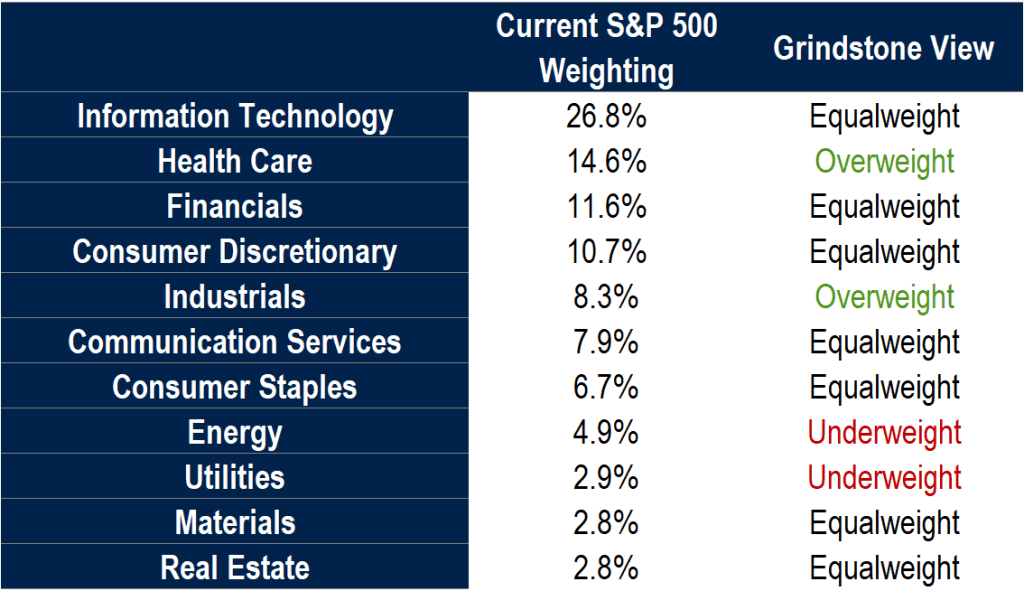 | | Current S&P 500 Weighting | Grindstone View |
|---|---|---|
| Information Technology | 26.8% | Equalweight |
| Health Care | 14.6% | Overweight |
| Financials | 11.6% | Equalweight |
| Consumer Discretionary | 10.7% | Equalweight |
| Industrials | 8.3% | Overweight |
| Communication Services | 7.9% | Equalweight |
| Consumer Staples | 6.7% | Equalweight |
| Energy | 4.9% | Underweight |
| Utilities | 2.9% | Underweight |
| Materials | 2.8% | Equalweight |
| Real Estate | 2.8% | Equalweight |